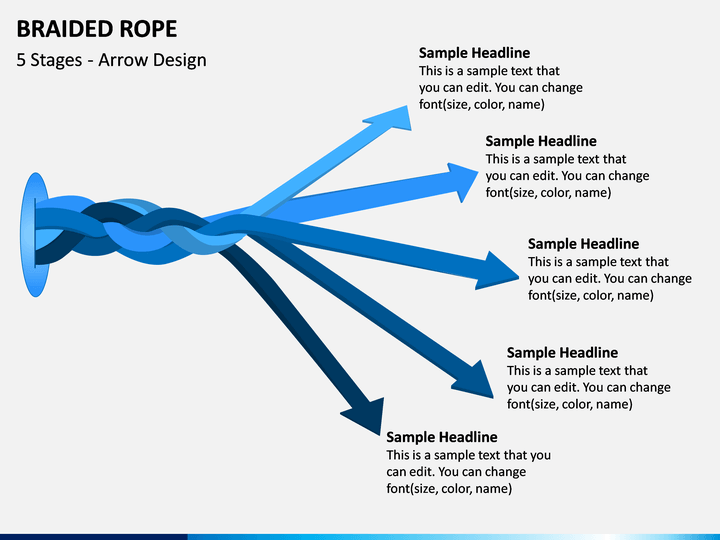 BRAIDED ROPE
5 Stages - Arrow Design

Sample Headline
This is a sample text that you can edit. You can change font(size, color, name)

Sample Headline
This is a sample text that you can edit. You can change font(size, color, name)

Sample Headline
This is a sample text that you can edit. You can change font(size, color, name)

Sample Headline
This is a sample text that you can edit. You can change font(size, color, name)

Sample Headline
This is a sample text that you can edit. You can change font(size, color, name)